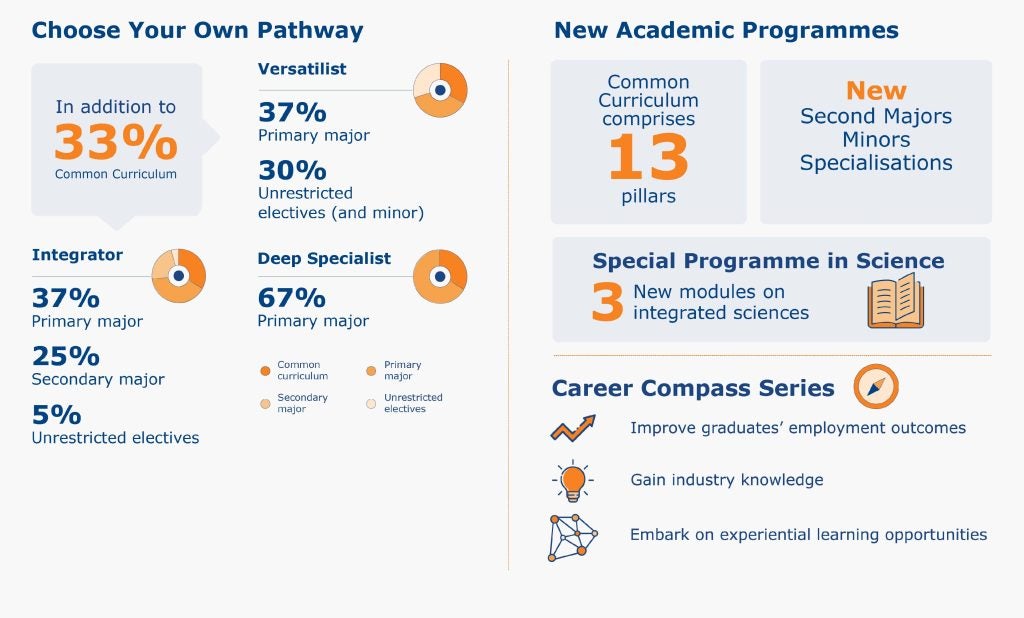 Choose Your Own Pathway

In addition to
33%
Common Curriculum

Versatilist
37%
Primary major
30%
Unrestricted electives (and minor)

Integrator
37%
Primary major
25%
Secondary major
5%
Unrestricted electives

Deep Specialist
67%
Primary major

Common curriculum
Primary major
Secondary major
Unrestricted electives

New Academic Programmes

Common Curriculum comprises
13
pillars

New
Second Majors
Minors
Specialisations

Special Programme in Science
3 New modules on integrated sciences

Career Compass Series

Improve graduates' employment outcomes

Gain industry knowledge

Embark on experiential learning opportunities